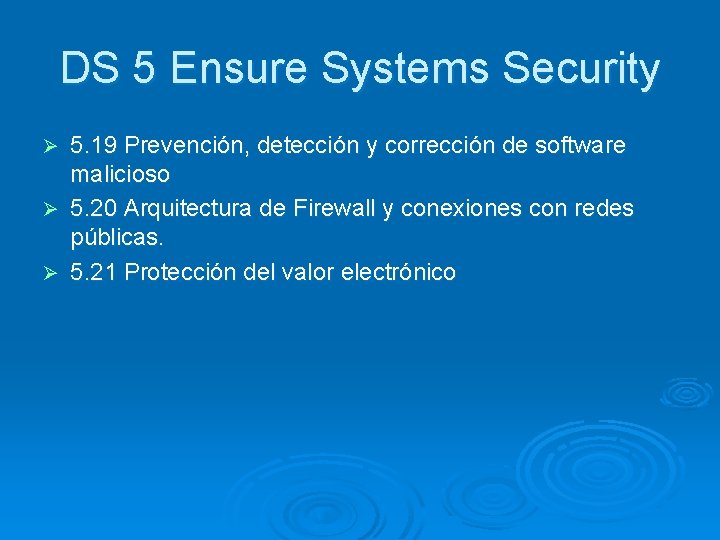 DS 5 Ensure Systems Security

➢ 5.19 Prevención, detección y corrección de software malicioso
➢ 5.20 Arquitectura de Firewall y conexiones con redes públicas.
➢ 5.21 Protección del valor electrónico